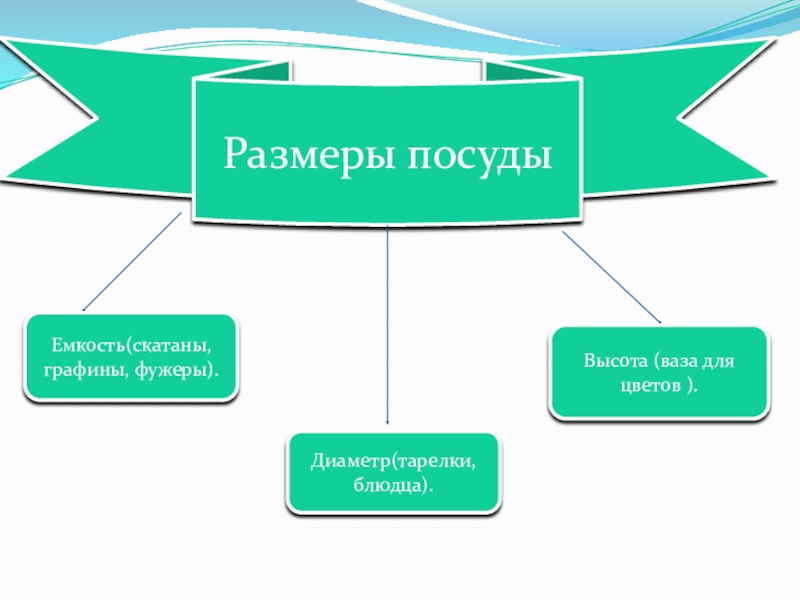 Размеры посуды

Емкость(скатаны, графины, фужеры).

Диаметр(тарелки, блюдца).

Высота (ваза для цветов ).